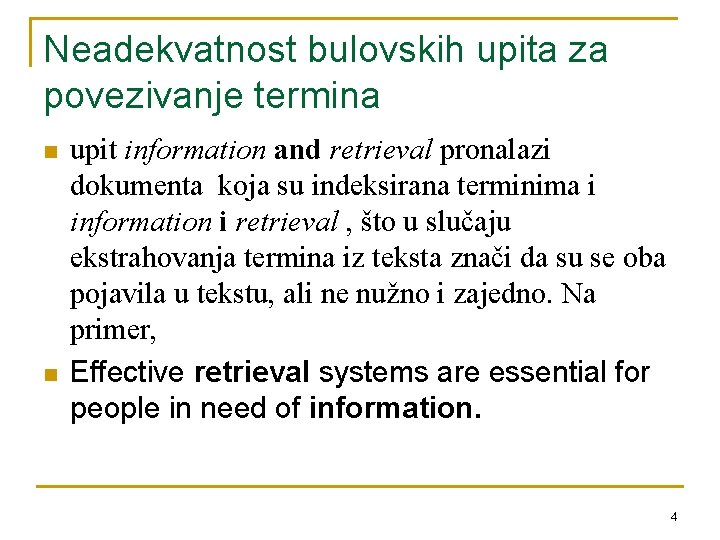 Neadekvatnost bulovskih upita za povezivanje termina

upit information and retrieval pronalazi dokumenta koja su indeksirana terminima i information i retrieval , što u slučaju ekstrahovanja termina iz teksta znači da su se oba pojavila u tekstu, ali ne nužno i zajedno. Na primer,

Effective retrieval systems are essential for people in need of information.

4